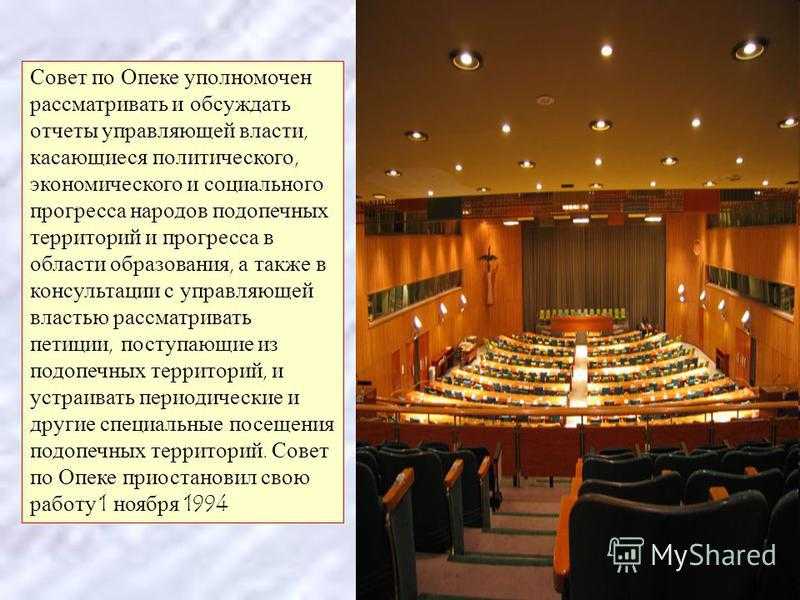 Совет по Опеке уполномочен рассматривать и обсуждать отчеты управляющей власти, касающиеся политического, экономического и социального прогресса народов подопечных территорий и прогресса в области образования, а также в консультации с управляющей властью рассматривать петиции, поступающие из подопечных территорий, и устраивать периодические и другие специальные посещения подопечных территорий. Совет по Опеке приостановил свою работу 1 ноября 1994

MyShared